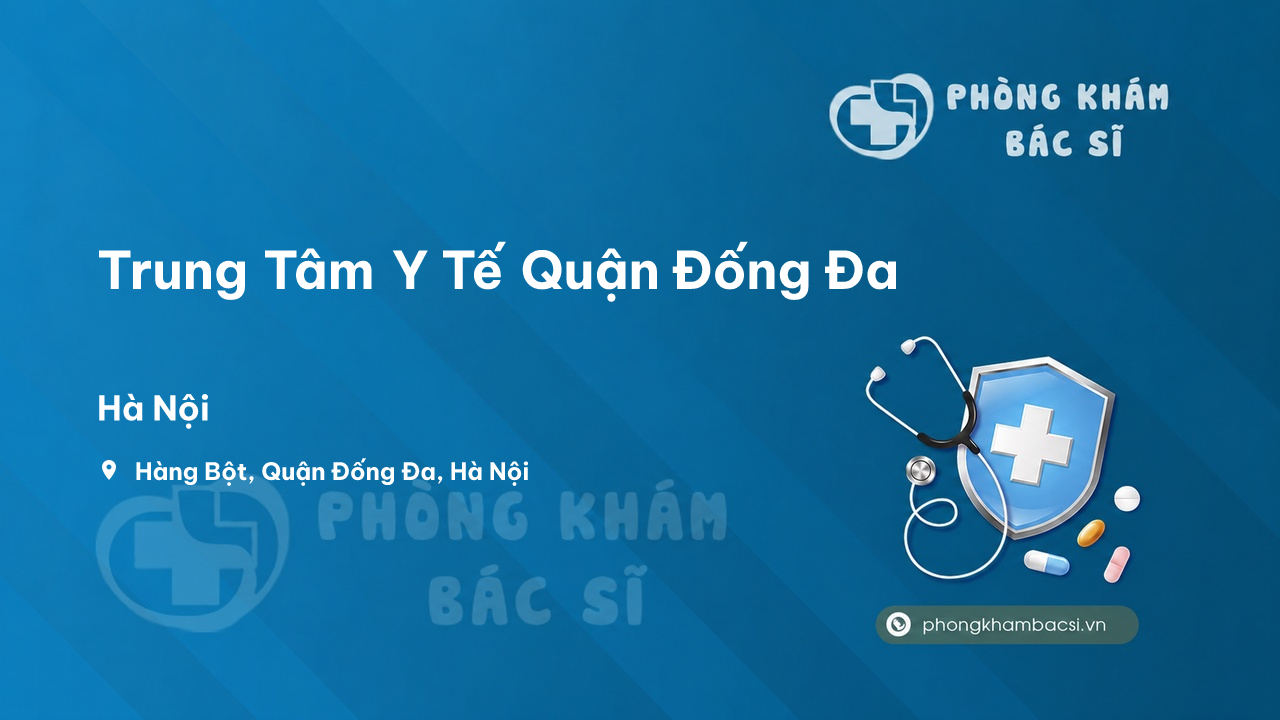 PHÒNG KHÁM BÁC SĨ

Trung Tâm Y Tế Quận Đống Đa

Hà Nội

Hàng Bột, Quận Đống Đa, Hà Nội

PHÒNG KHÁM BÁC SĨ

phongkhambacsi.vn